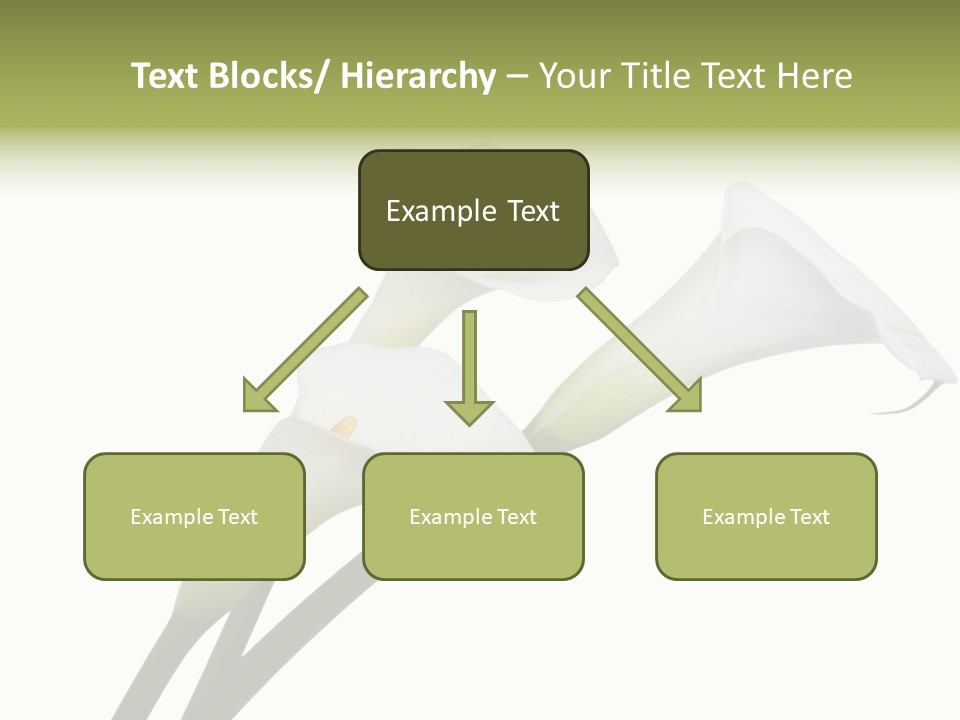 Text Blocks/ Hierarchy – Your Title Text Here

Example Text

Example Text

Example Text

Example Text